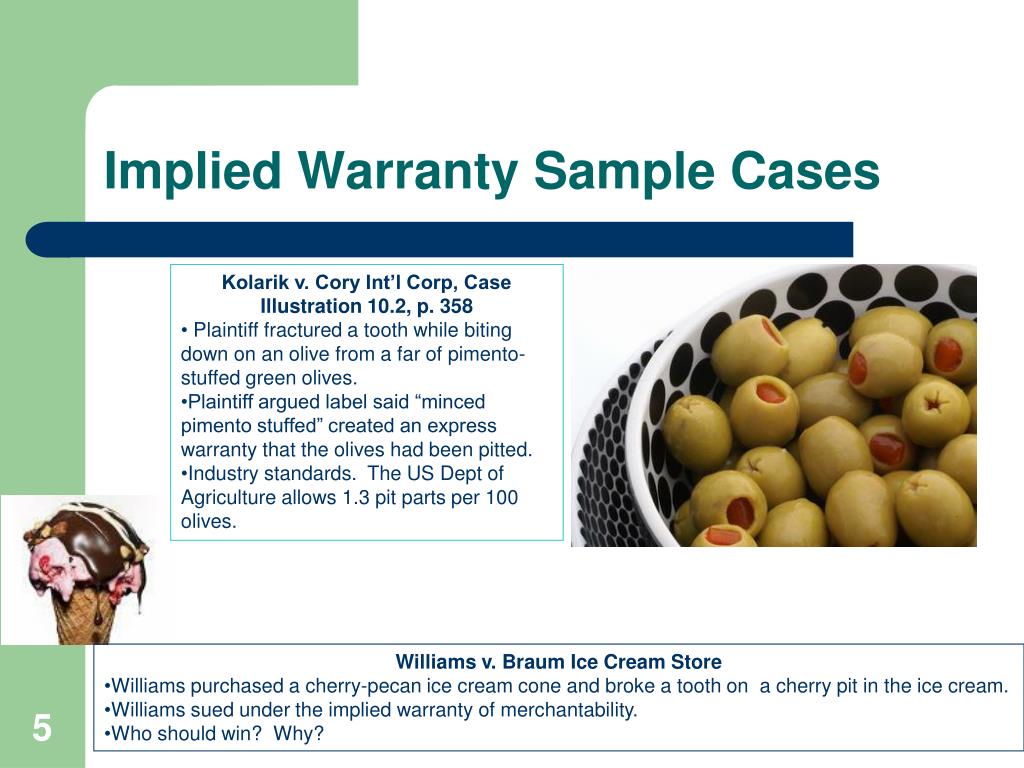 Implied Warranty Sample Cases

Kolarik v. Cory Int'l Corp, Case Illustration 10.2, p. 358
• Plaintiff fractured a tooth while biting down on an olive from a far of pimento-stuffed green olives.
•Plaintiff argued label said "minced pimento stuffed" created an express warranty that the olives had been pitted.
•Industry standards. The US Dept of Agriculture allows 1.3 pit parts per 100 olives.

Williams v. Braum Ice Cream Store
•Williams purchased a cherry-pecan ice cream cone and broke a tooth on a cherry pit in the ice cream.
•Williams sued under the implied warranty of merchantability.
•Who should win? Why?

5